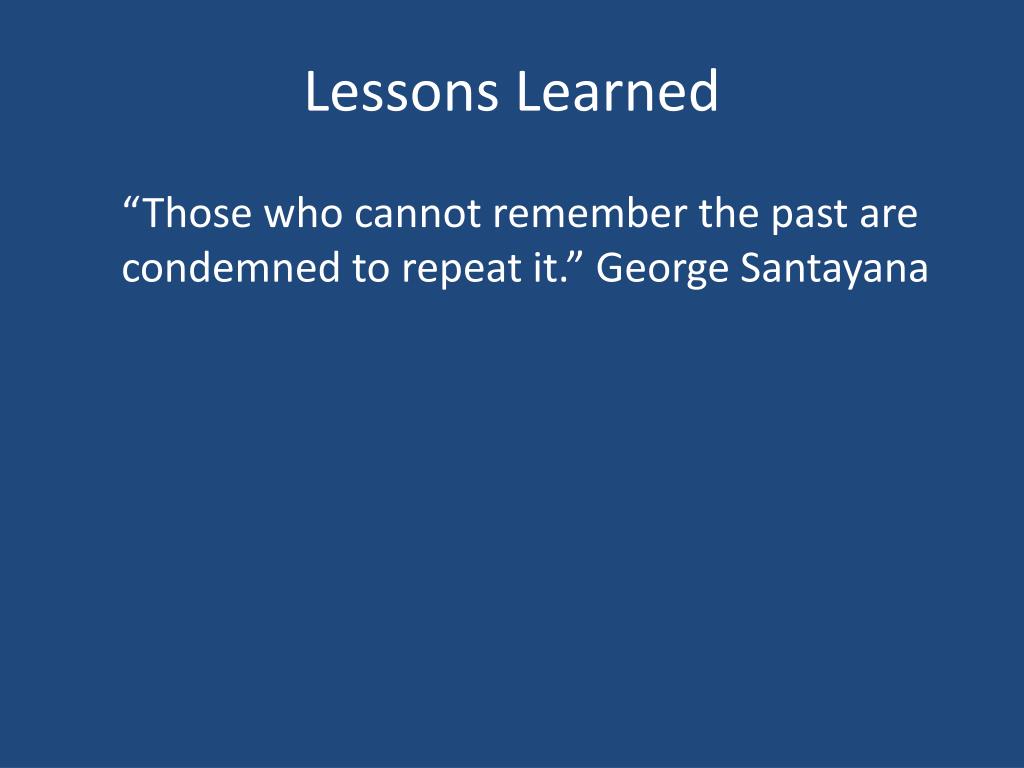 Lessons Learned

“Those who cannot remember the past are condemned to repeat it.” George Santayana